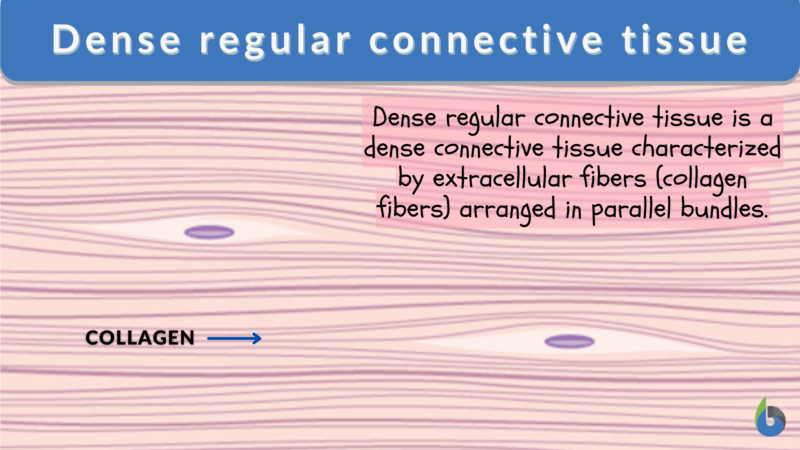 Dense regular connective tissue

Dense regular connective tissue is a dense connective tissue characterized by extracellular fibers (collagen fibers) arranged in parallel bundles.

COLLAGEN